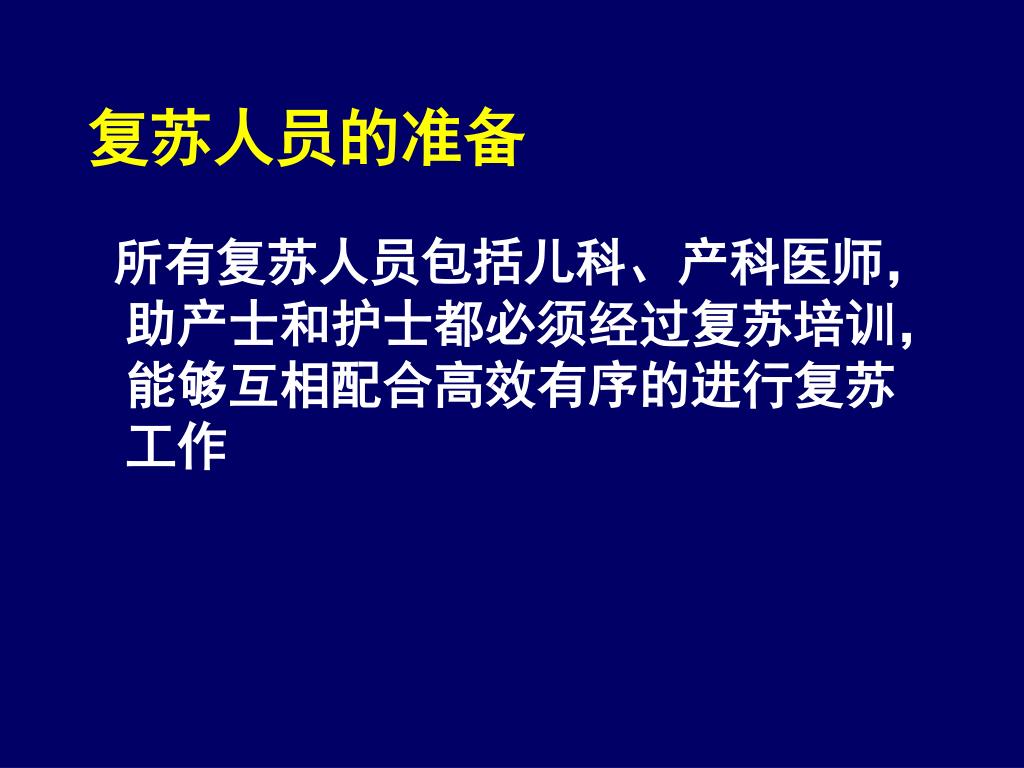 复苏人员的准备

所有复苏人员包括儿科、产科医师，助产士和护士都必须经过复苏培训，能够互相配合高效有序的进行复苏工作